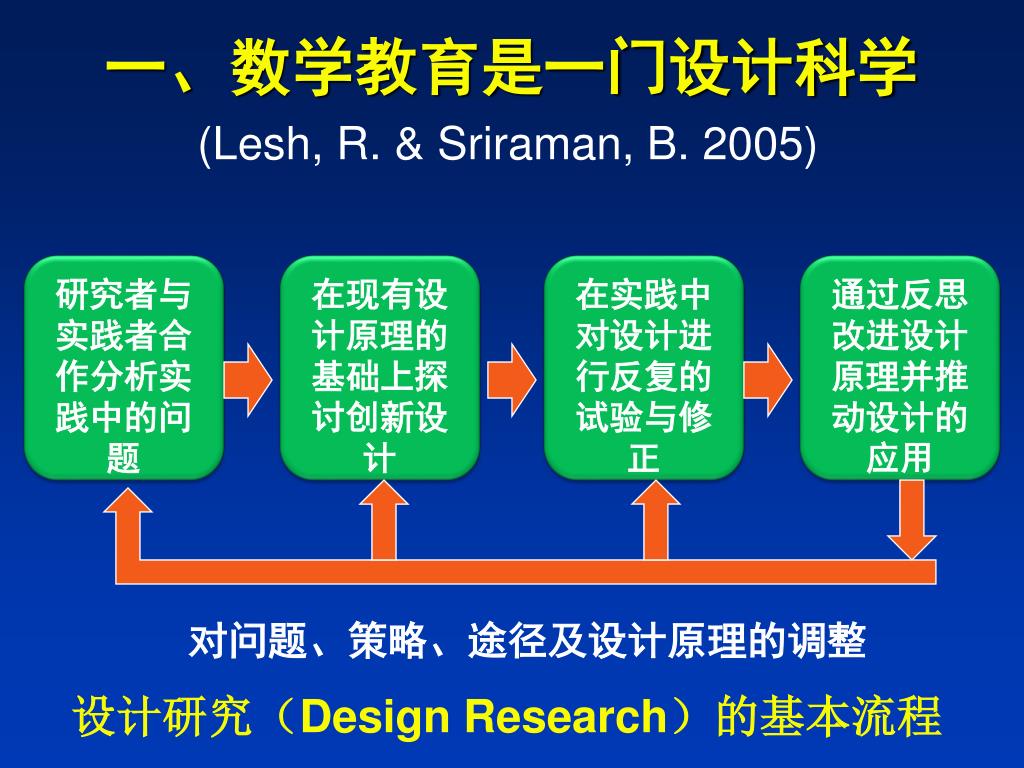 一、数学教育是一门设计科学

(Lesh, R. & Sriraman, B. 2005)

研究者与实践者合作分析实践中的问题

在现有设计原理的基础上探讨创新设计

在实践中对设计进行反复的试验与修正

通过反思改进设计原理并推动设计的应用

对问题、策略、途径及设计原理的调整

设计研究（Design Research）的基本流程